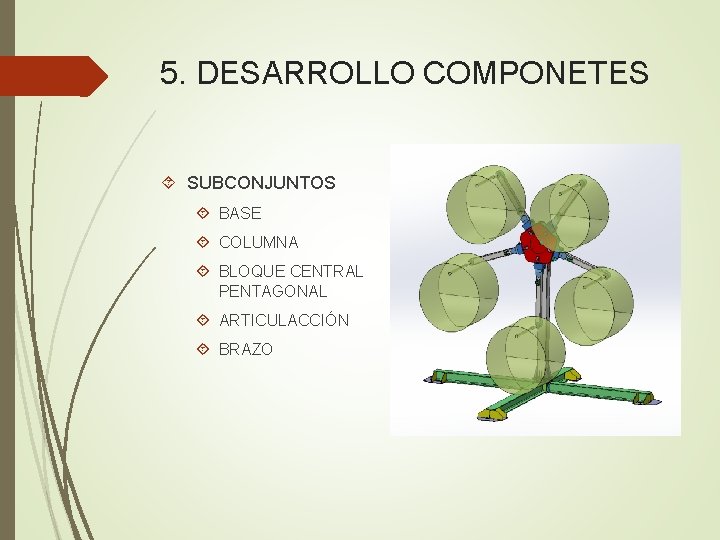 5. DESARROLLO COMPONETES

SUBCONJUNTOS

BASE

COLUMNA

BLOQUE CENTRAL PENTAGONAL

ARTICULACCIÓN

BRAZO